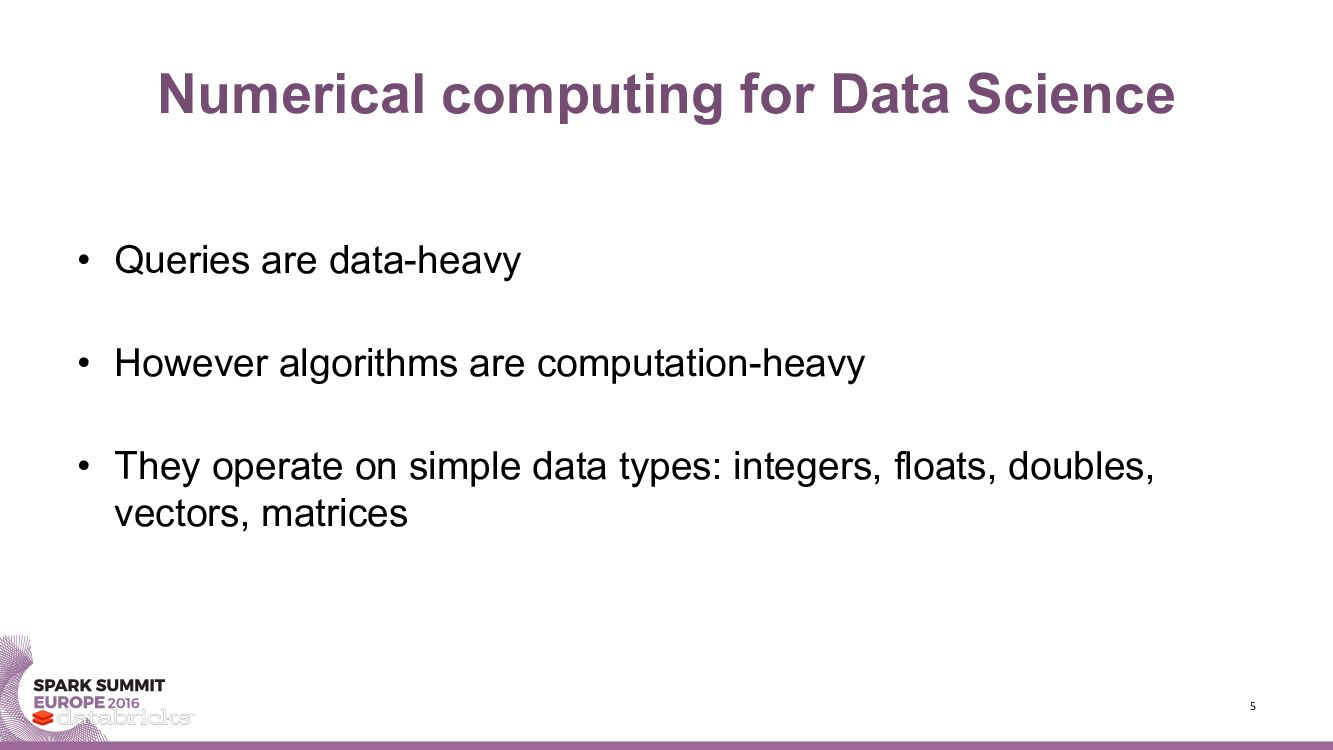 Numerical computing for Data Science

• Queries are data-heavy

• However algorithms are computation-heavy

• They operate on simple data types: integers, floats, doubles, vectors, matrices

SPARK SUMMIT
EUROPE 2016
databricks

5